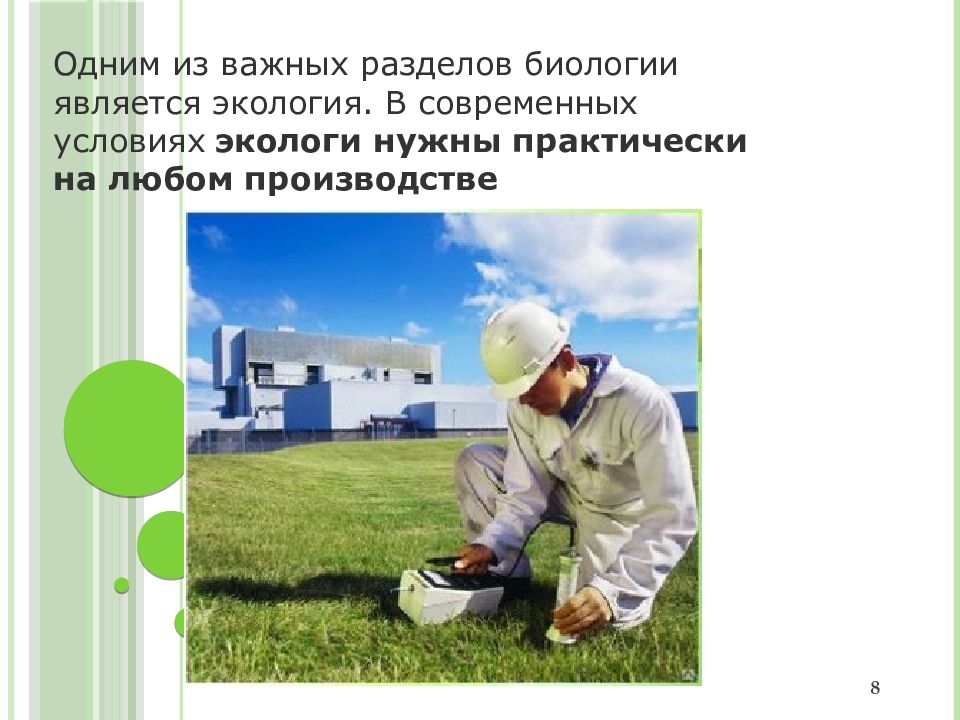 Одним из важных разделов биологии является экология. В современных условиях экологи нужны практически на любом производстве

8